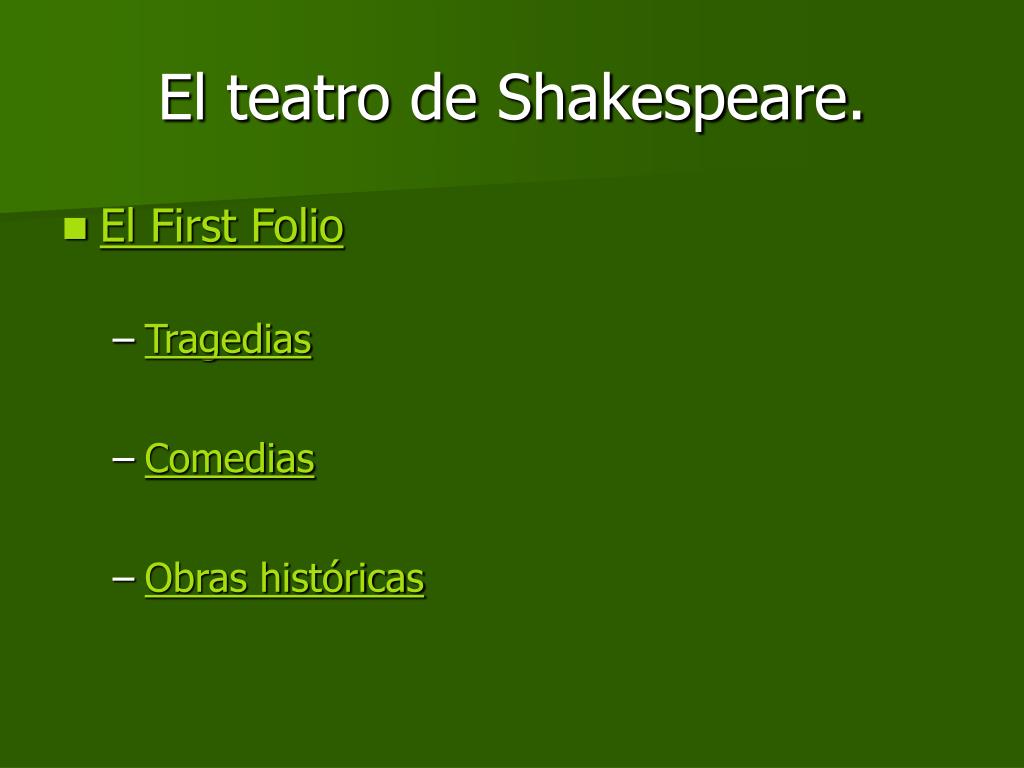 El teatro de Shakespeare.

El First Folio

– Tragedias

– Comedias

– Obras históricas